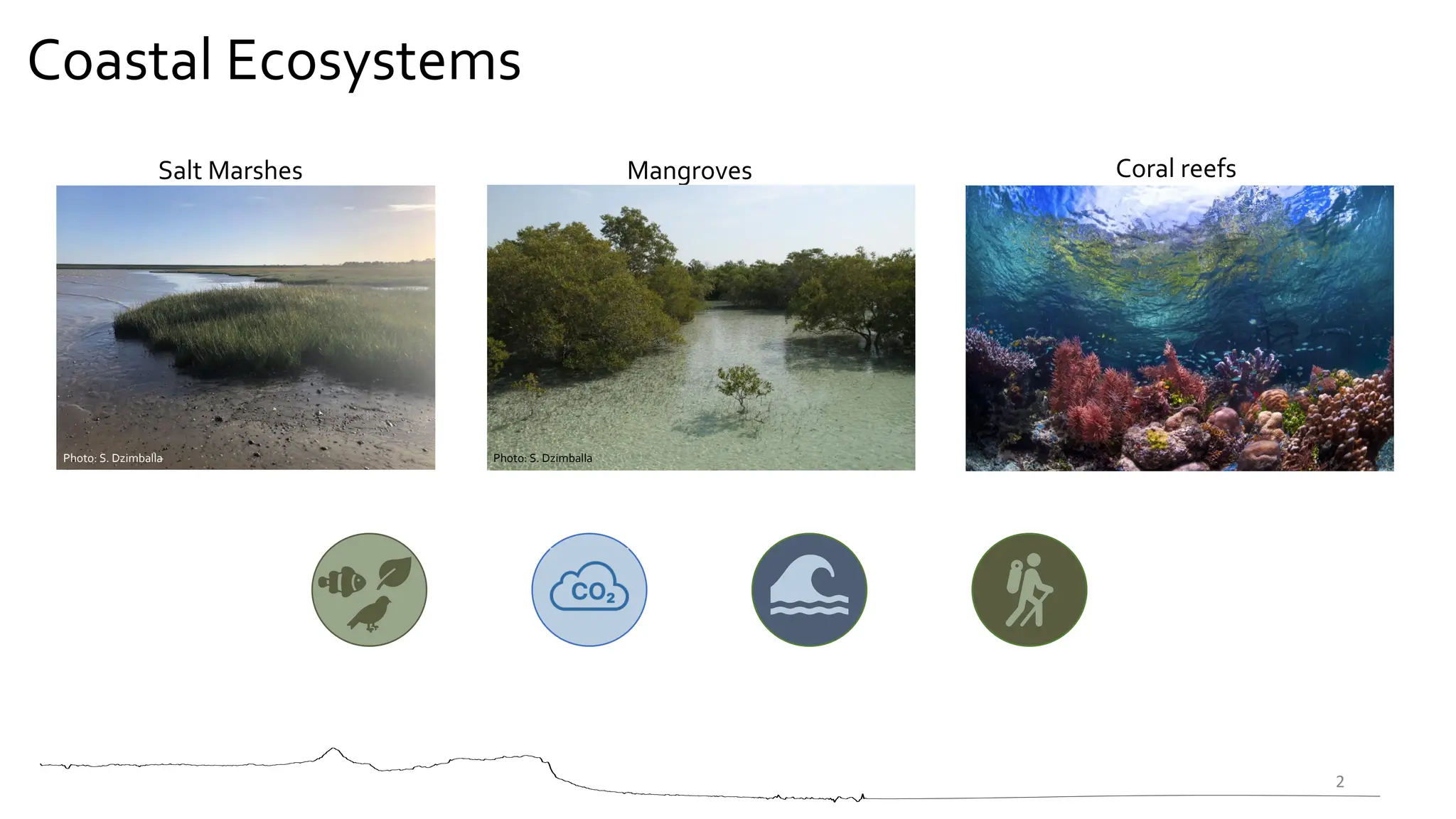 Coastal Ecosystems

Salt Marshes

Photo: S. Dzimballa

Mangroves

Photo: S. Dzimballa

Coral reefs

$CO_2$

2